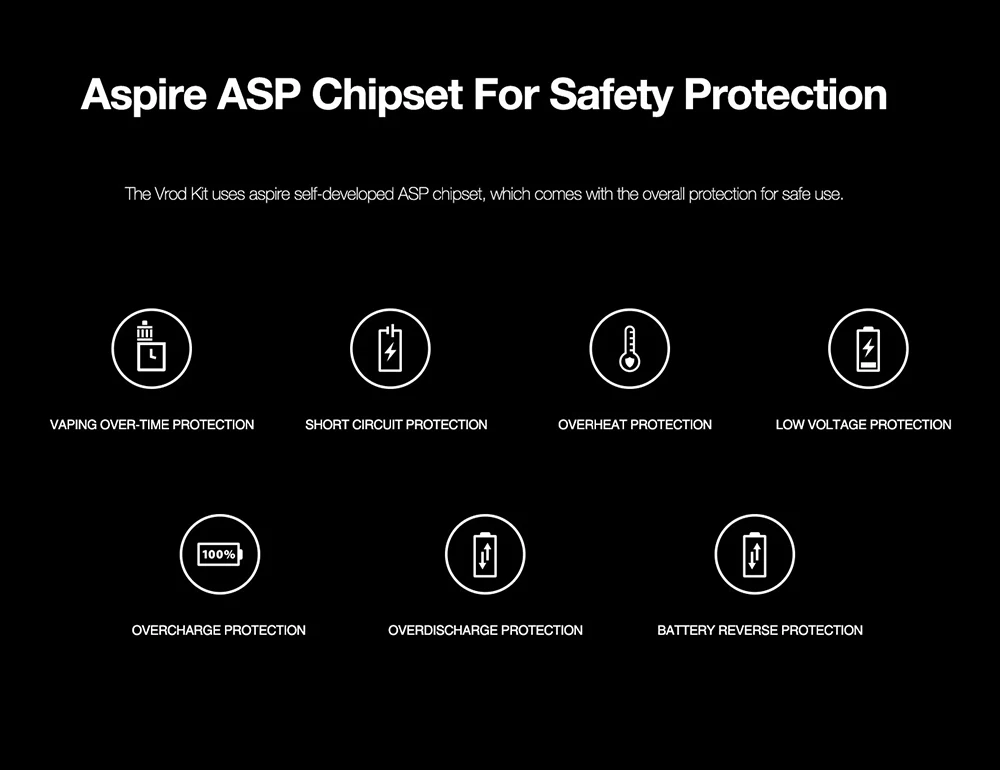 Aspire ASP Chipset For Safety Protection

The Vrod Kit uses aspire self-developed ASP chipset, which comes with the overall protection for safe use.

VAPING OVER-TIME PROTECTION

SHORT CIRCUIT PROTECTION

OVERHEAT PROTECTION

LOW VOLTAGE PROTECTION

100%

OVERCHARGE PROTECTION

OVERDISCHARGE PROTECTION

BATTERY REVERSE PROTECTION